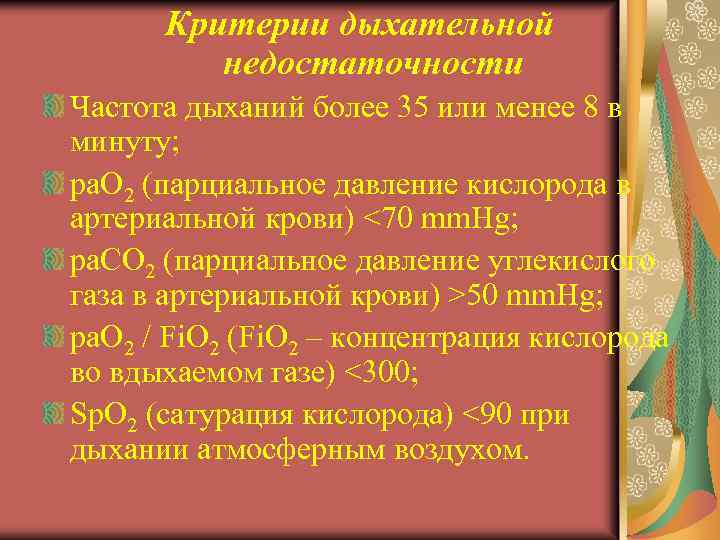 Критерии дыхательной недостаточности

Частота дыханий более 35 или менее 8 в минуту;

$paO_2$ (парциальное давление кислорода в артериальной крови) <70 mmHg;

$paCO_2$ (парциальное давление углекислого газа в артериальной крови) >50 mmHg;

$paO_2$ / $FiO_2$ ($FiO_2$ – концентрация кислорода во вдыхаемом газе) <300;

$SpO_2$ (сатурация кислорода) <90 при дыхании атмосферным воздухом.